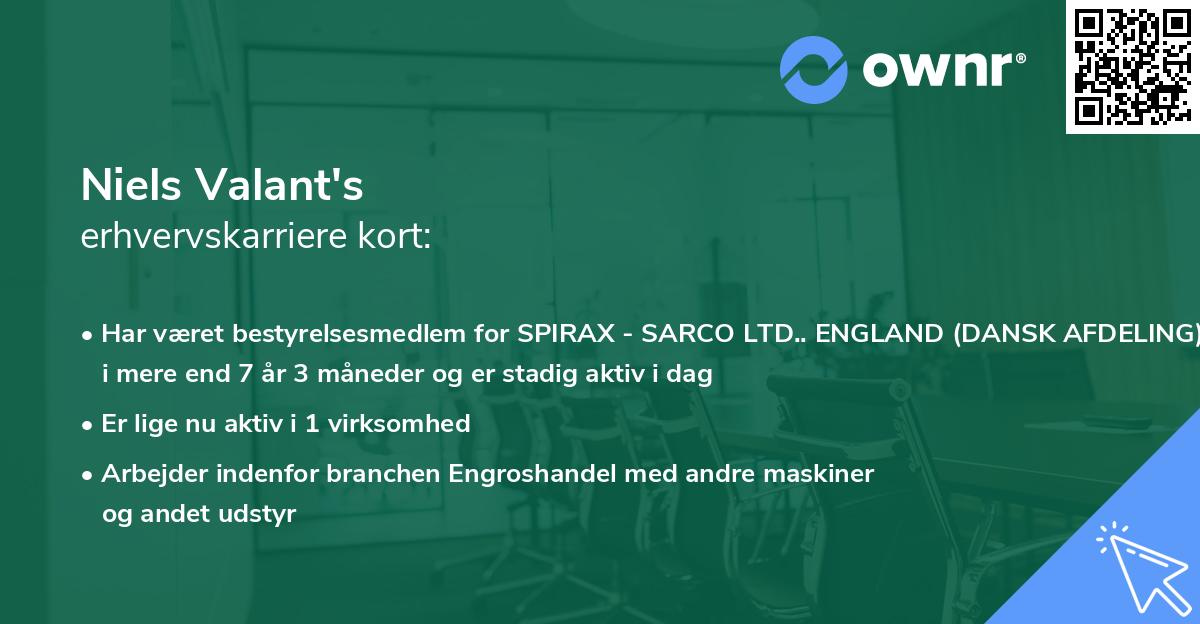 ownr®

Niels Valant's
erhvervskarriere kort:

• Har været bestyrelsesmedlem for SPIRAX - SARCO LTD.. ENGLAND (DANSK AFDELING) i mere end 7 år 3 måneder og er stadig aktiv i dag

• Er lige nu aktiv i 1 virksomhed

• Arbejder indenfor branchen Engroshandel med andre maskiner og andet udstyr